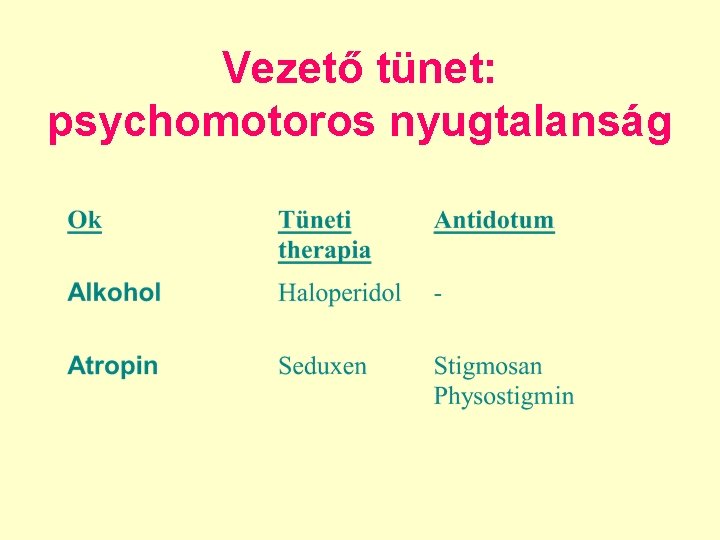 Vezető tünet: psychomotoros nyugtalanság

| Ok | Tüneti therapia | Antidotum |
|---|---|---|
| Alkohol | Haloperidol | - |
| Atropin | Seduxen | Stigmosan Physostigmin |